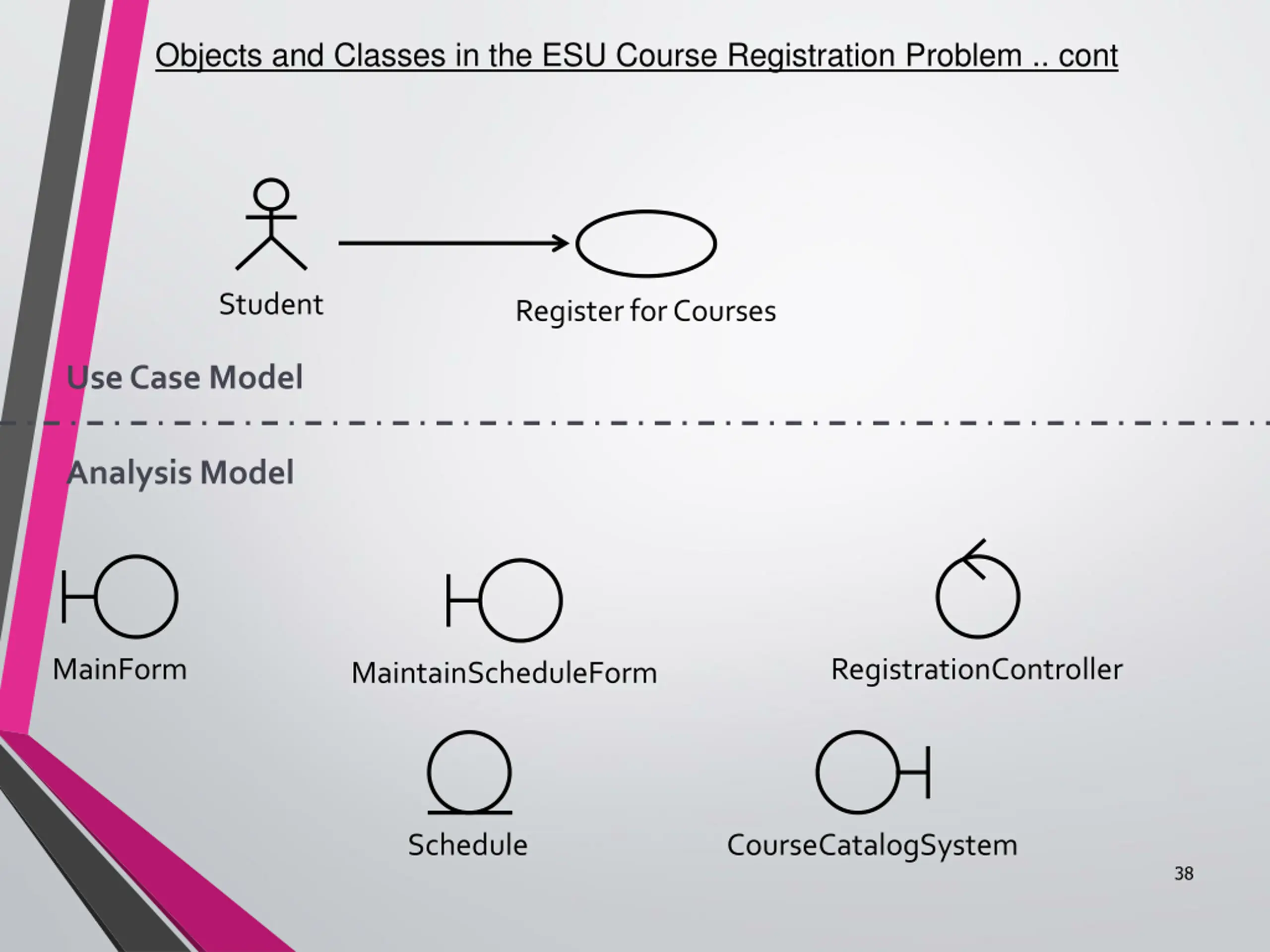 Objects and Classes in the ESU Course Registration Problem .. cont

Student

Register for Courses

Use Case Model

Analysis Model

MainForm

MaintainScheduleForm

RegistrationController

Schedule

CourseCatalogSystem

38